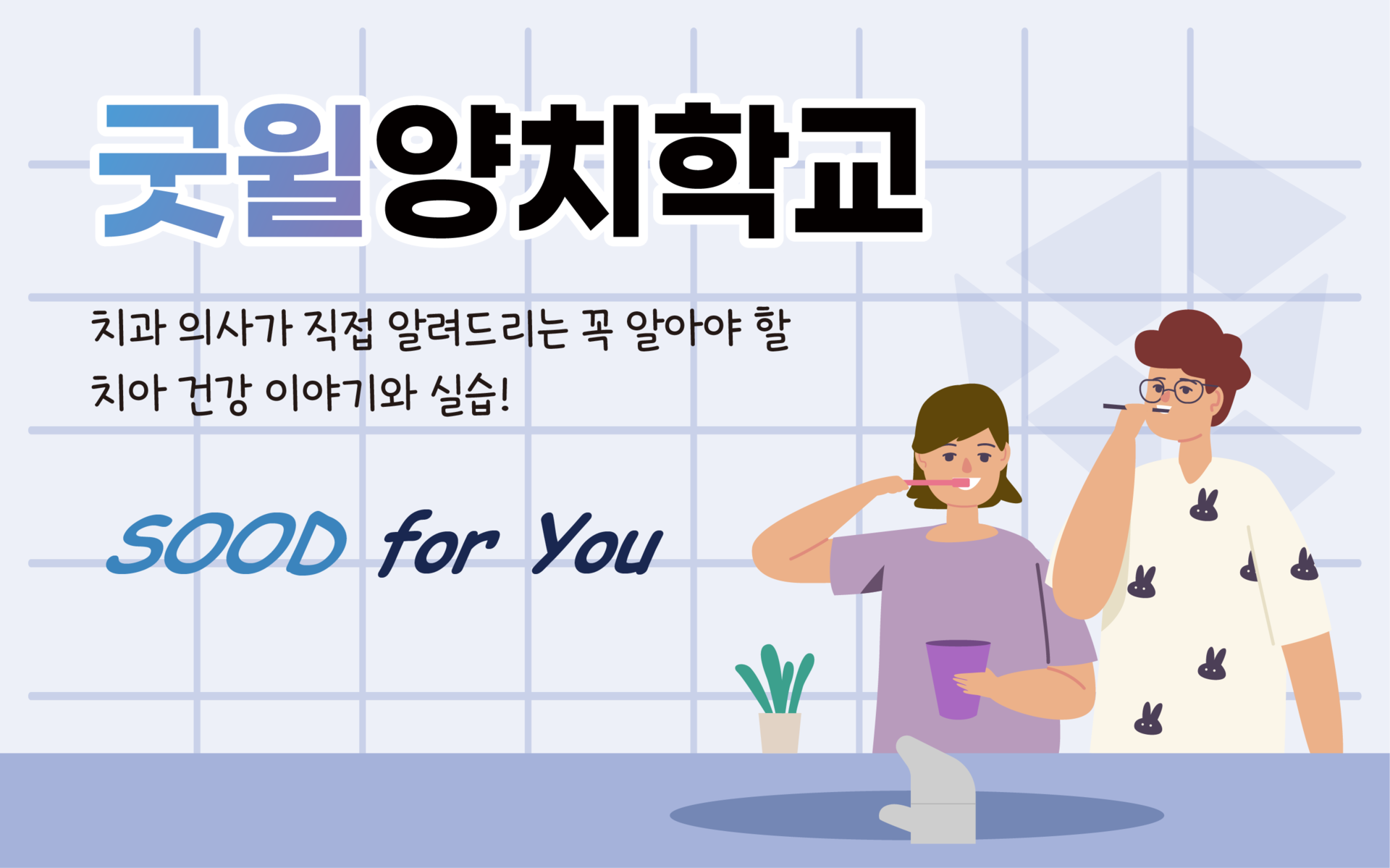 굿윌양치학교

치과 의사가 직접 알려드리는 꼭 알아야 할 치아 건강 이야기와 실습!

SOOD for You